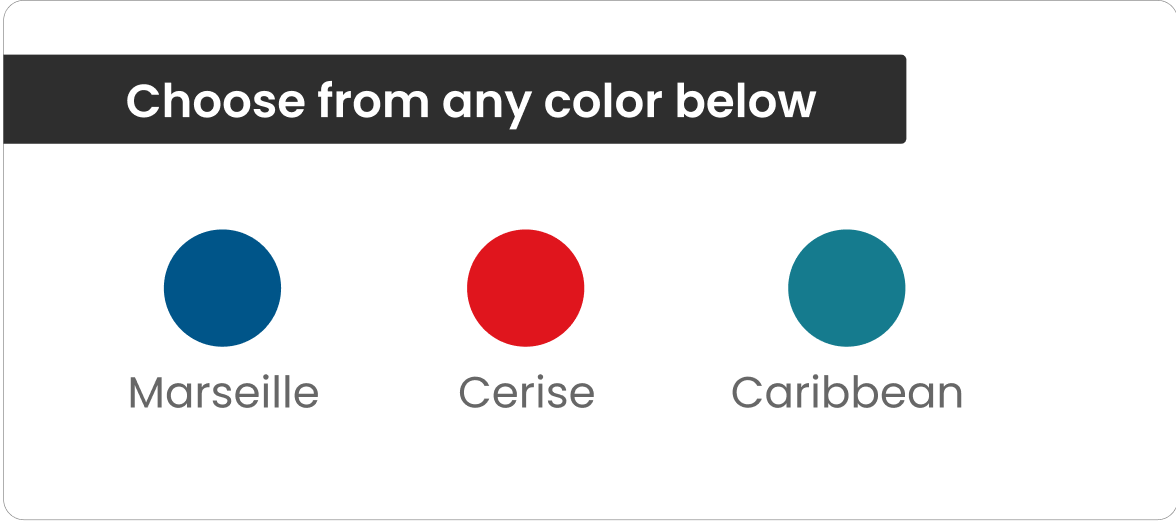 Choose from any color below

Marseille

Cerise

Caribbean